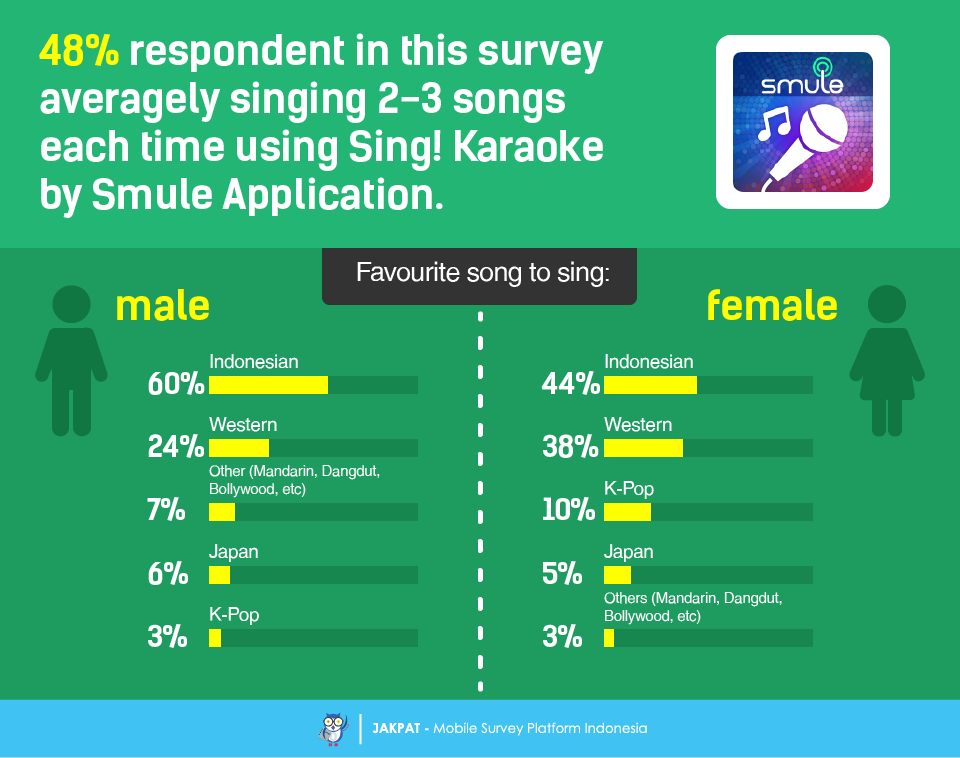 48% respondent in this survey averagely singing 2-3 songs each time using Sing! Karaoke by Smule Application.

smule

Favourite song to sing:

male

60% Indonesian

24% Western

7% Other (Mandarin, Dangdut, Bollywood, etc)

6% Japan

3% K-Pop

female

44% Indonesian

38% Western

10% K-Pop

5% Japan

3% Others (Mandarin, Dangdut, Bollywood, etc)

JAKPAT - Mobile Survey Platform Indonesia